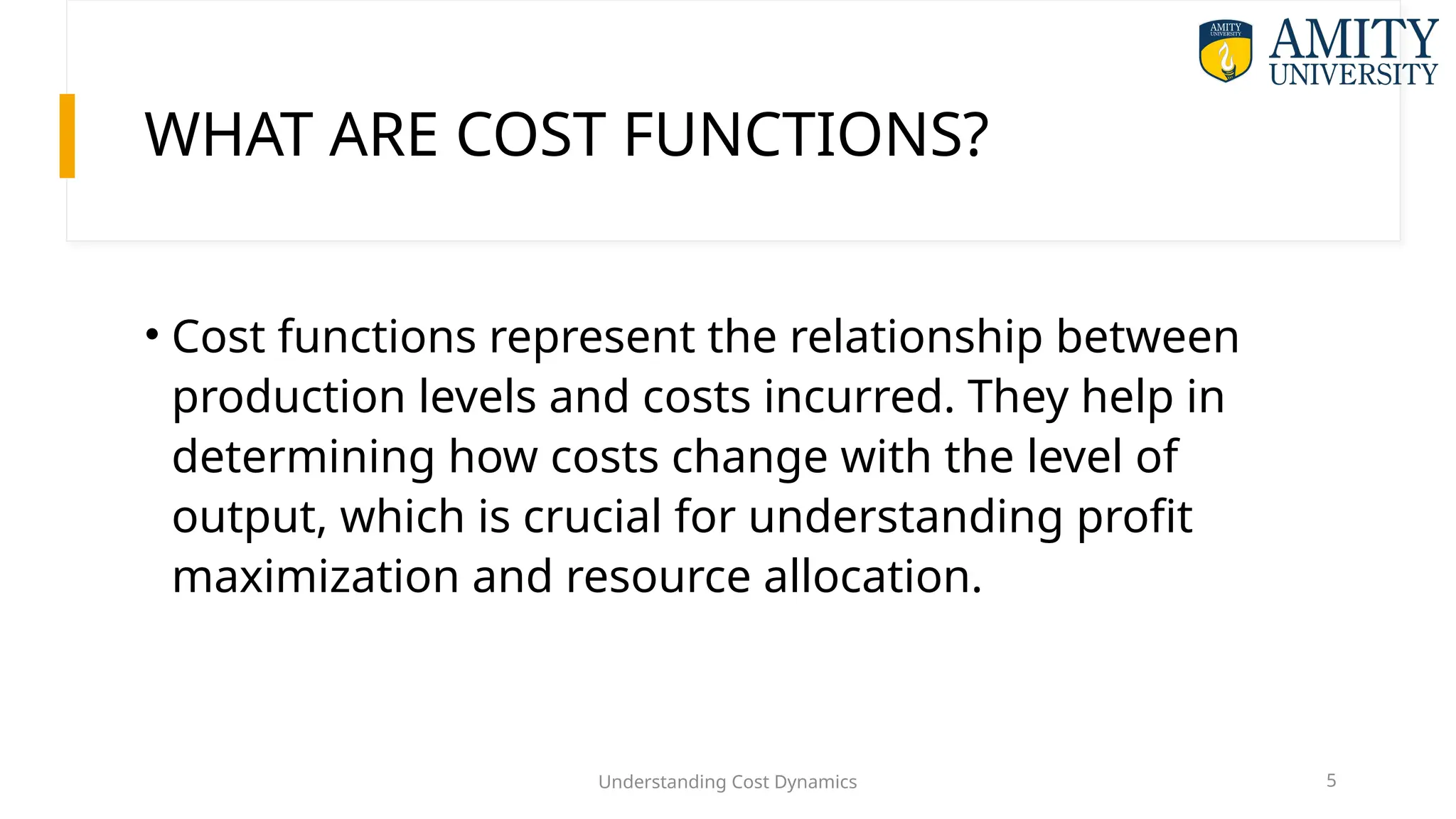 AMITY UNIVERSITY

AMITY UNIVERSITY

WHAT ARE COST FUNCTIONS?

• Cost functions represent the relationship between production levels and costs incurred. They help in determining how costs change with the level of output, which is crucial for understanding profit maximization and resource allocation.

Understanding Cost Dynamics

5